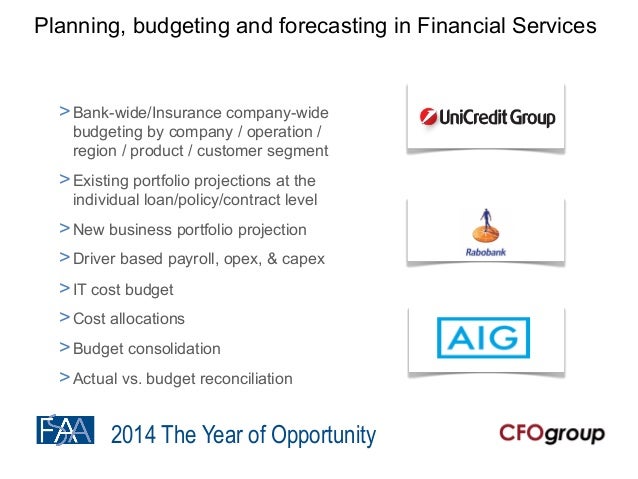 Planning, budgeting and forecasting in Financial Services

> Bank-wide/Insurance company-wide budgeting by company / operation / region / product / customer segment

> Existing portfolio projections at the individual loan/policy/contract level

> New business portfolio projection

> Driver based payroll, opex, & capex

> IT cost budget

> Cost allocations

> Budget consolidation

> Actual vs. budget reconciliation

UniCredit Group

Rabobank

AIG

FAA

2014 The Year of Opportunity

CFOgroup